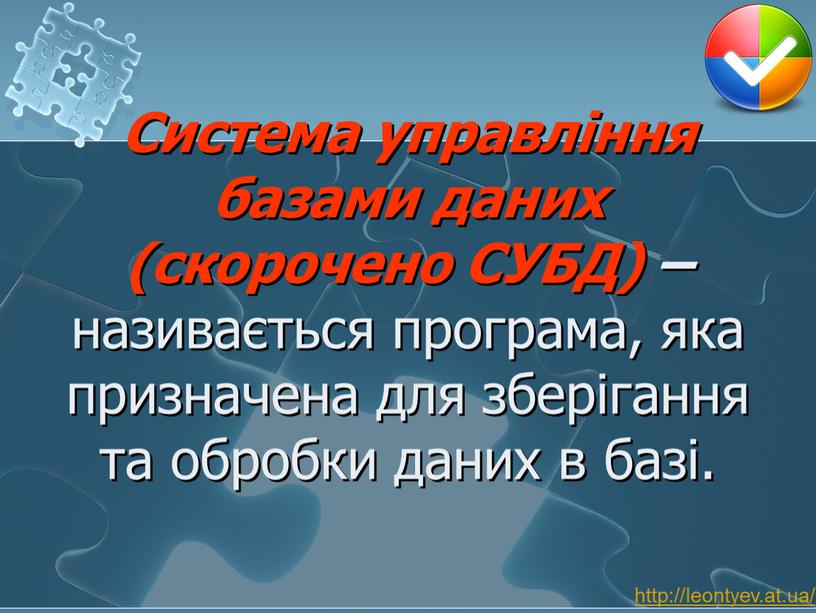 Система управління базами даних (скорочено СУБД) – називається програма, яка призначена для зберігання та обробки даних в базі.

http://leontyev.at.ua/